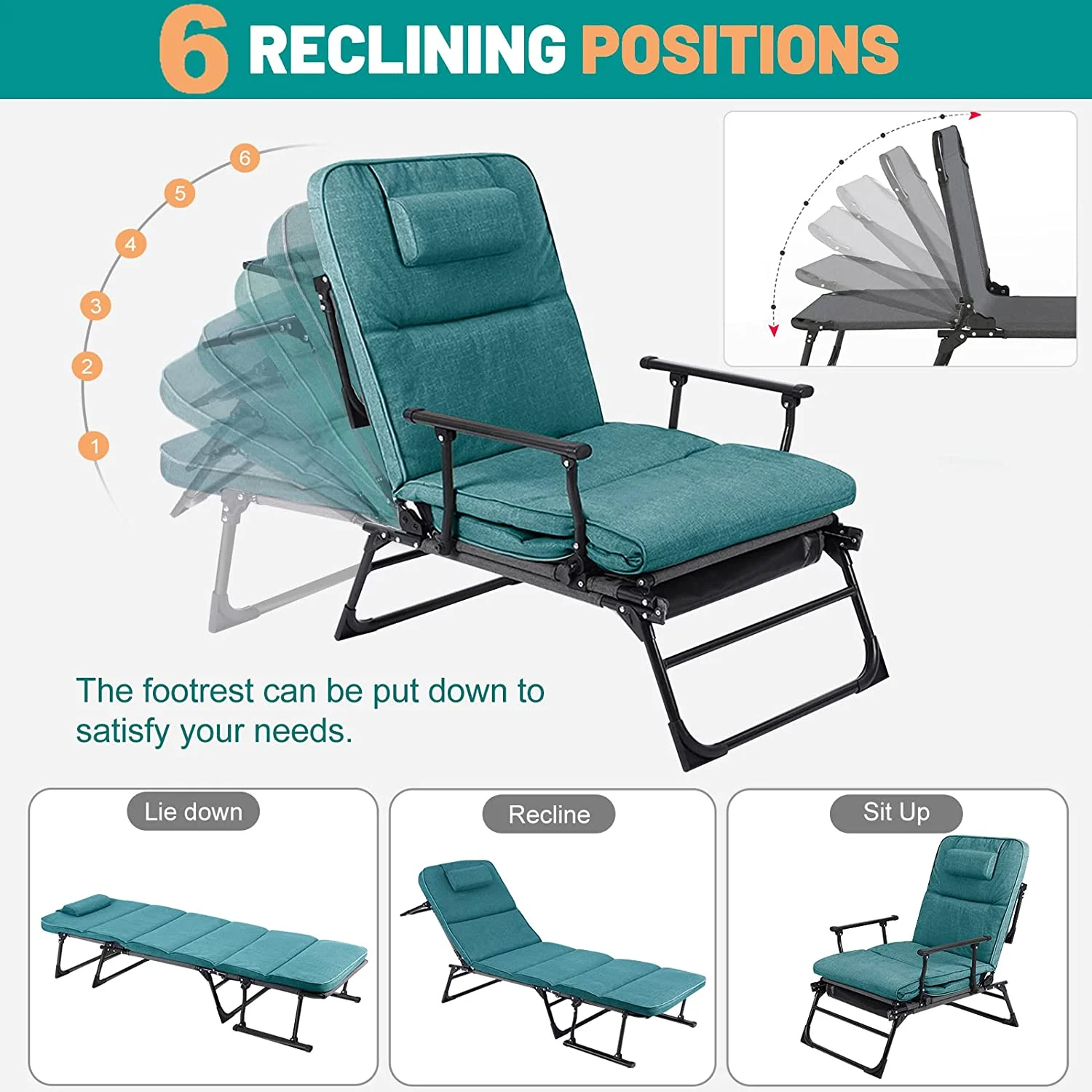 6 RECLINING POSITIONS

6
5
4
3
2
1

The footrest can be put down to satisfy your needs.

Lie down

Recline

Sit Up